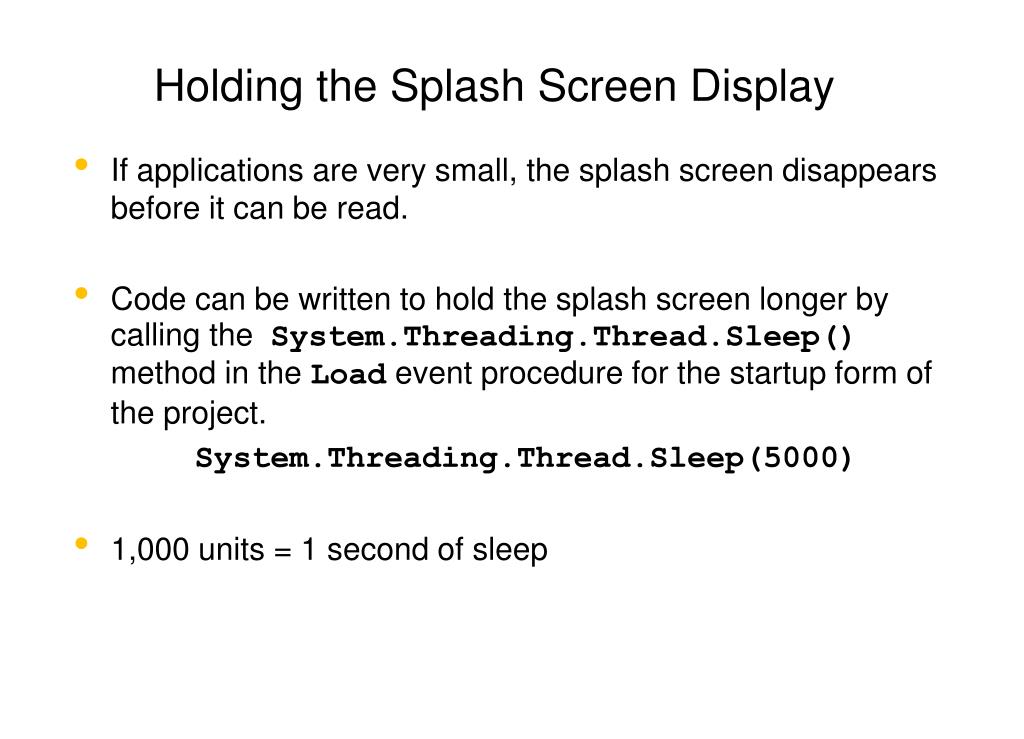 Holding the Splash Screen Display

• If applications are very small, the splash screen disappears before it can be read.

• Code can be written to hold the splash screen longer by calling the System.Threading.Thread.Sleep() method in the Load event procedure for the startup form of the project.

System.Threading.Thread.Sleep(5000)

• 1,000 units = 1 second of sleep